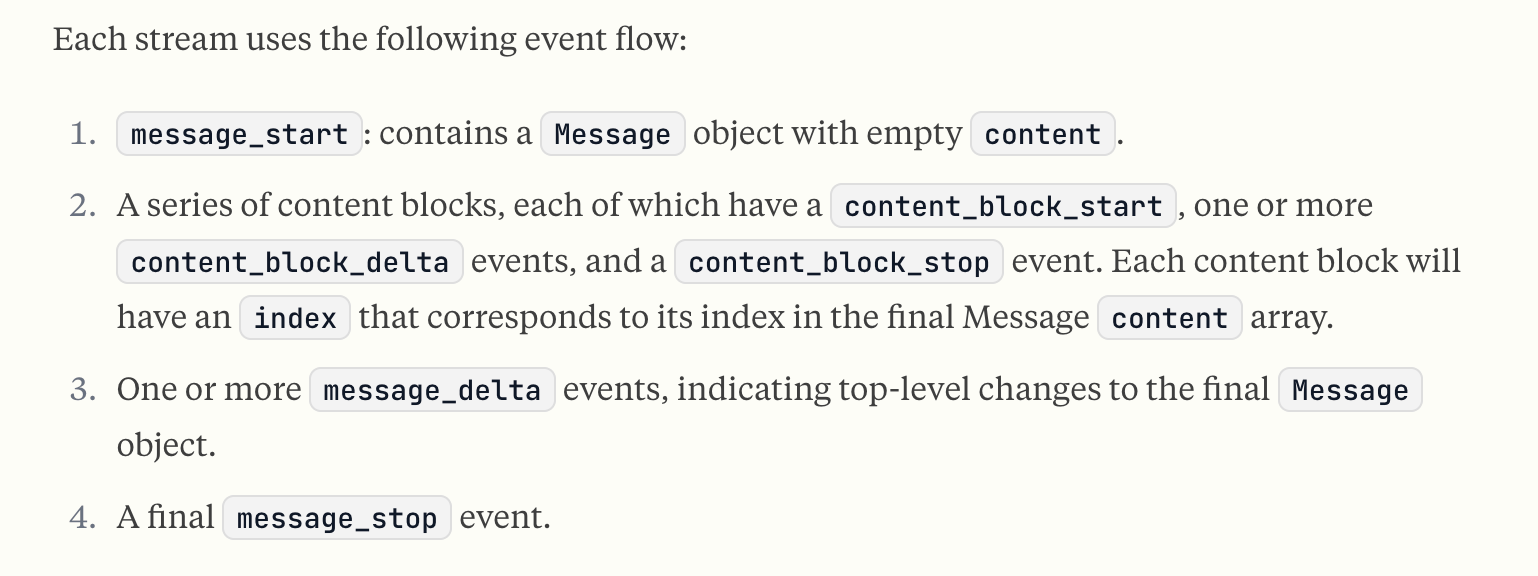 Each stream uses the following event flow:

1. message_start: contains a Message object with empty content.
2. A series of content blocks, each of which have a content_block_start, one or more content_block_delta events, and a content_block_stop event. Each content block will have an index that corresponds to its index in the final Message content array.
3. One or more message_delta events, indicating top-level changes to the final Message object.
4. A final message_stop event.